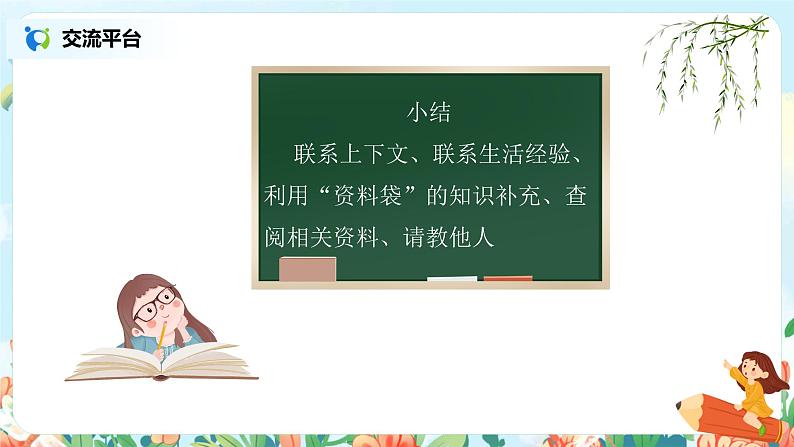 交流平台

小结

联系上下文、联系生活经验、利用“资料袋”的知识补充、查阅相关资料、请教他人